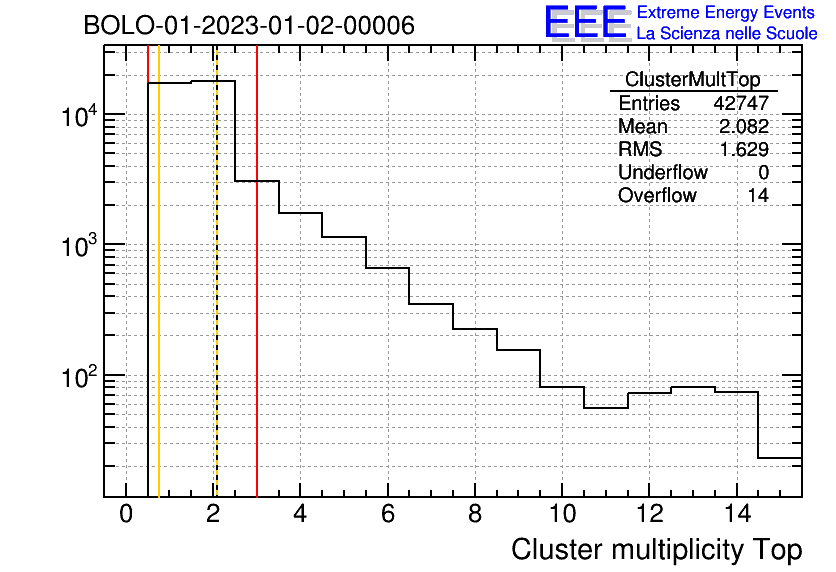 BOLO-01-2023-01-02-00006

EEE Extreme Energy Events
La Scienza nelle Scuole

| ClusterMultTop | |
|---|---|
| Entries | 42747 |
| Mean | 2.082 |
| RMS | 1.629 |
| Underflow | 0 |
| Overflow | 14 |

$10^4$
$10^3$
$10^2$

0 2 4 6 8 10 12 14

Cluster multiplicity Top